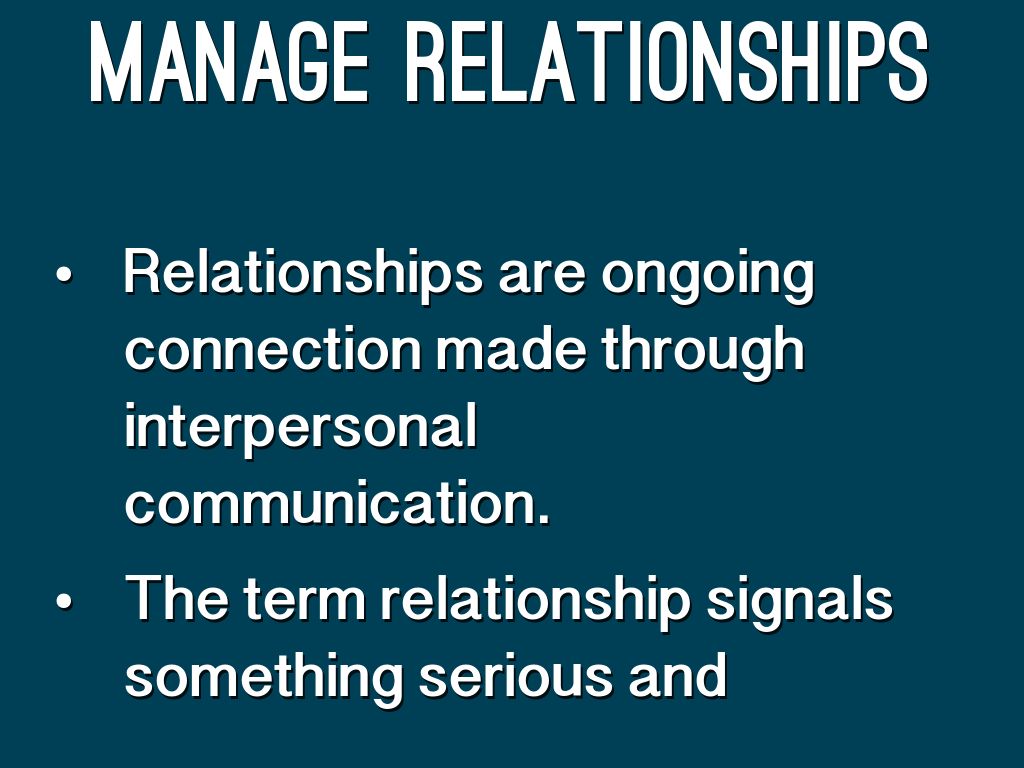 MANAGE RELATIONSHIPS

• Relationships are ongoing connection made through interpersonal communication.

• The term relationship signals something serious and